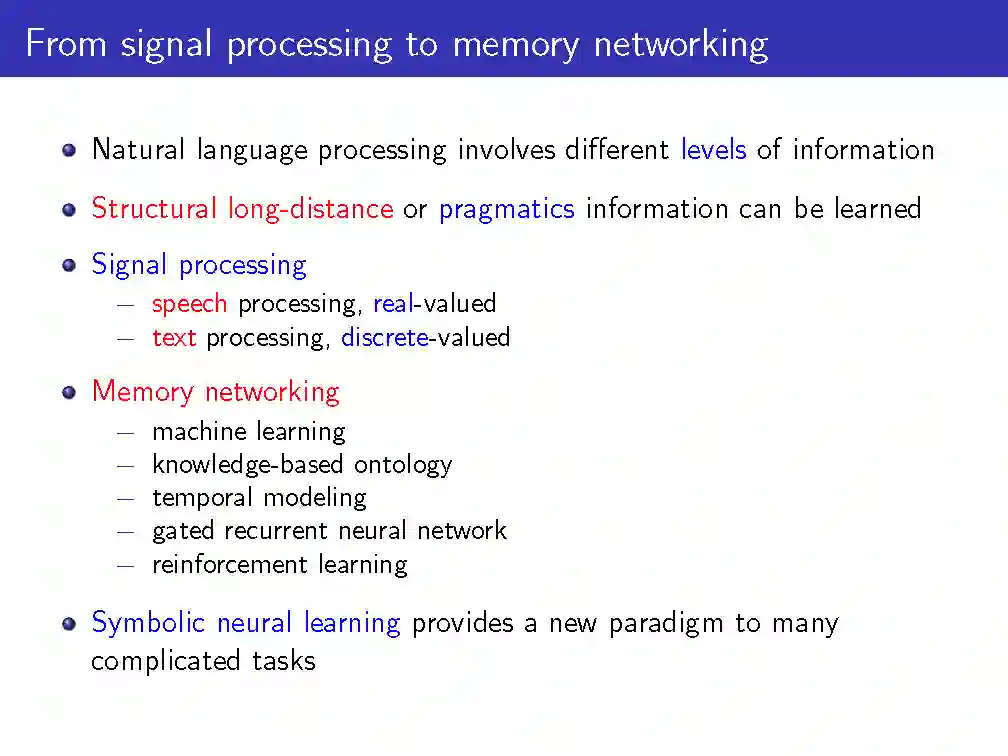 From signal processing to memory networking

- Natural language processing involves different levels of information
- Structural long-distance or pragmatics information can be learned
- Signal processing
  – speech processing, real-valued
  – text processing, discrete-valued
- Memory networking
  – machine learning
  – knowledge-based ontology
  – temporal modeling
  – gated recurrent neural network
  – reinforcement learning
- Symbolic neural learning provides a new paradigm to many complicated tasks